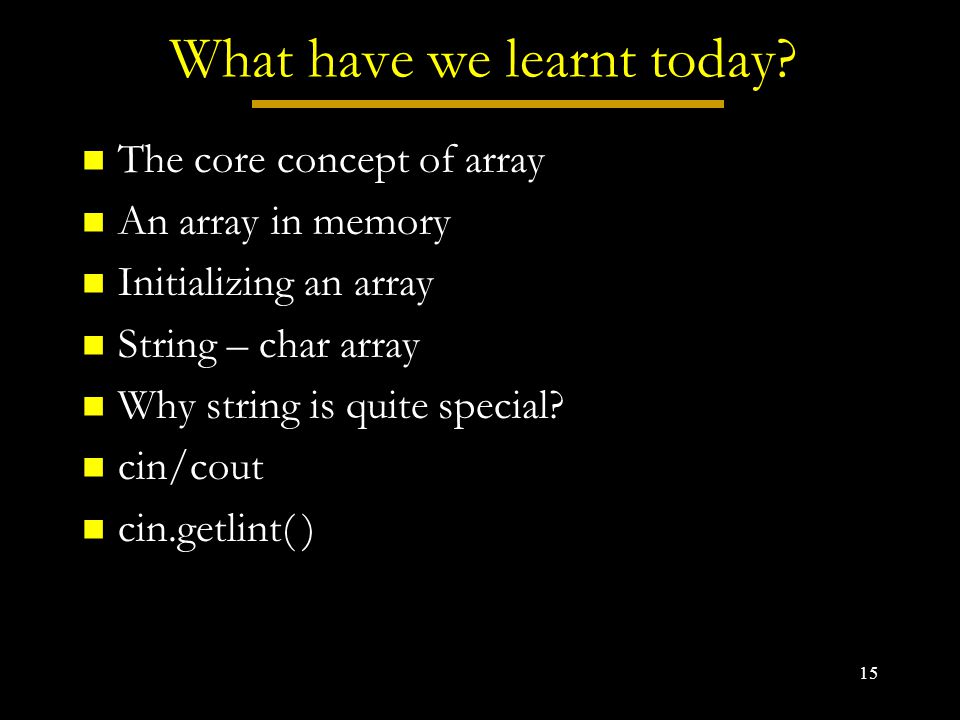 What have we learnt today?

- The core concept of array
- An array in memory
- Initializing an array
- String – char array
- Why string is quite special?
- cin/cout
- cin.getlint()

15